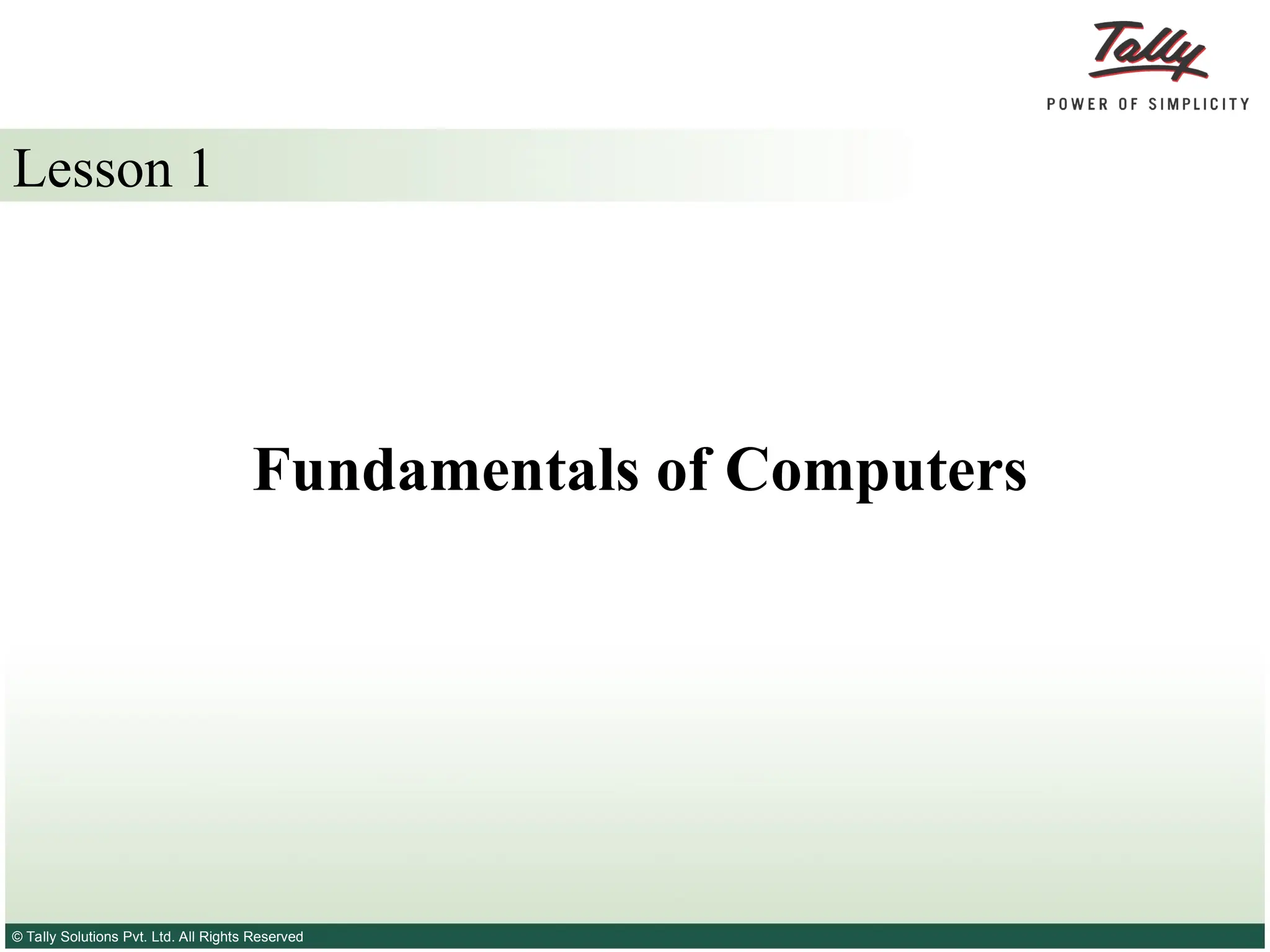 Tally
POWER OF SIMPLICITY

Lesson 1

Fundamentals of Computers

© Tally Solutions Pvt. Ltd. All Rights Reserved